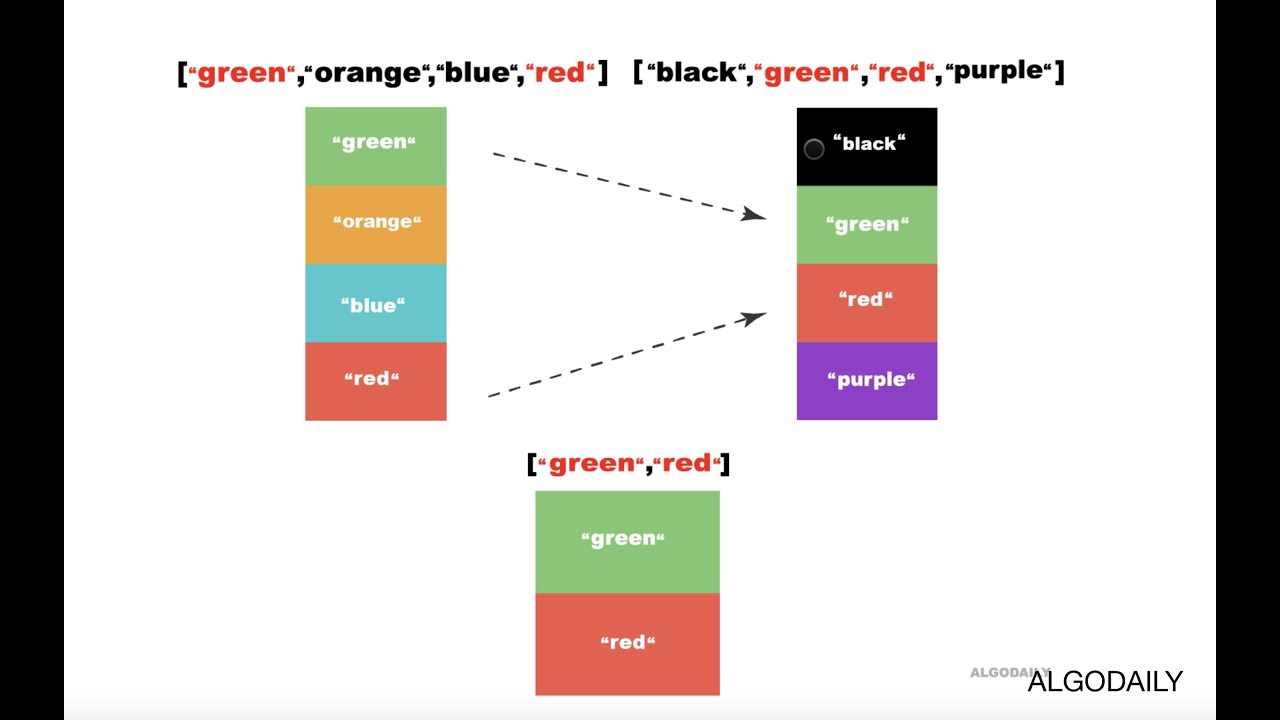 [“green“,“orange“,“blue“,“red“] [“black“,“green“,“red“,“purple“]

“green“

“orange“

“blue“

“red“

“black“

“green“

“red“

“purple“

[“green“,“red“]

“green“

“red“

ALGODAILY

ALGODAILY